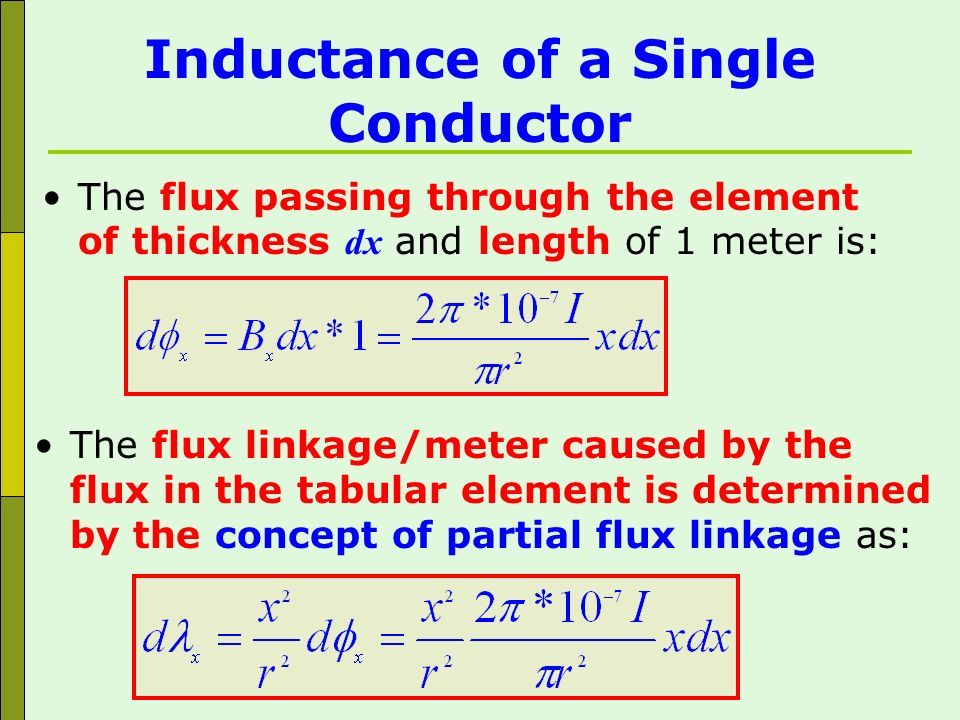 Inductance of a Single Conductor

• The flux passing through the element of thickness $dx$ and length of 1 meter is:

$d\phi_x = B_x dx * 1 = \frac{2\pi * 10^{-7} I}{\pi r^2} x dx$

• The flux linkage/meter caused by the flux in the tabular element is determined by the concept of partial flux linkage as:

$d\lambda_x = \frac{x^2}{r^2} d\phi_x = \frac{x^2}{r^2} \frac{2\pi * 10^{-7} I}{\pi r^2} x dx$